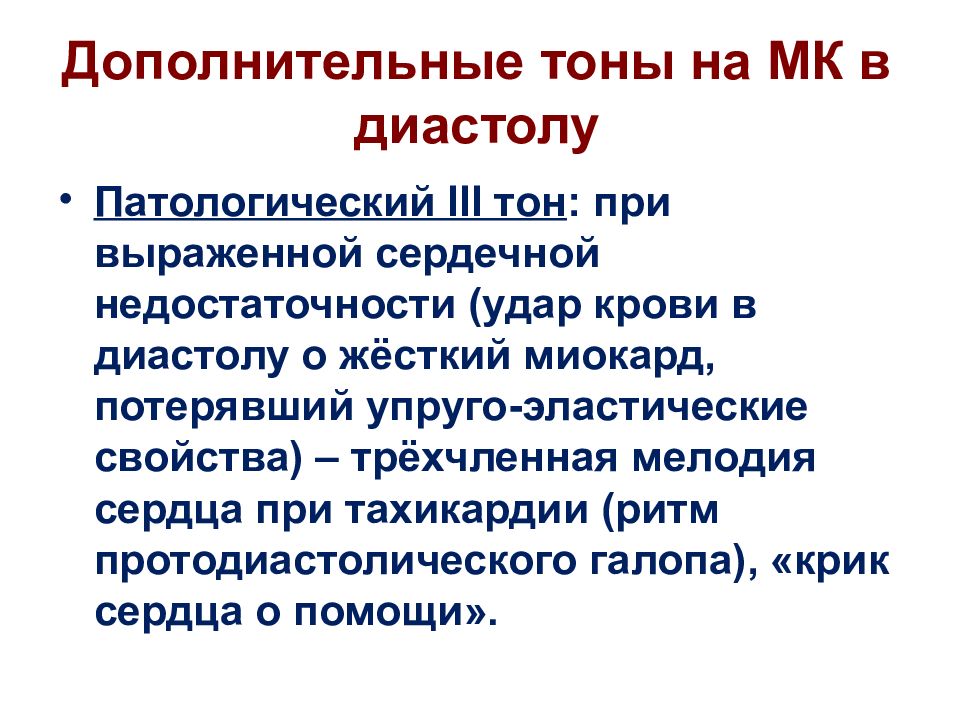 Дополнительные тоны на МК в диастолу

• Патологический III тон: при выраженной сердечной недостаточности (удар крови в диастолу о жёсткий миокард, потерявший упруго-эластические свойства) – трёхчленная мелодия сердца при тахикардии (ритм протодиастолического галопа), «крик сердца о помощи».